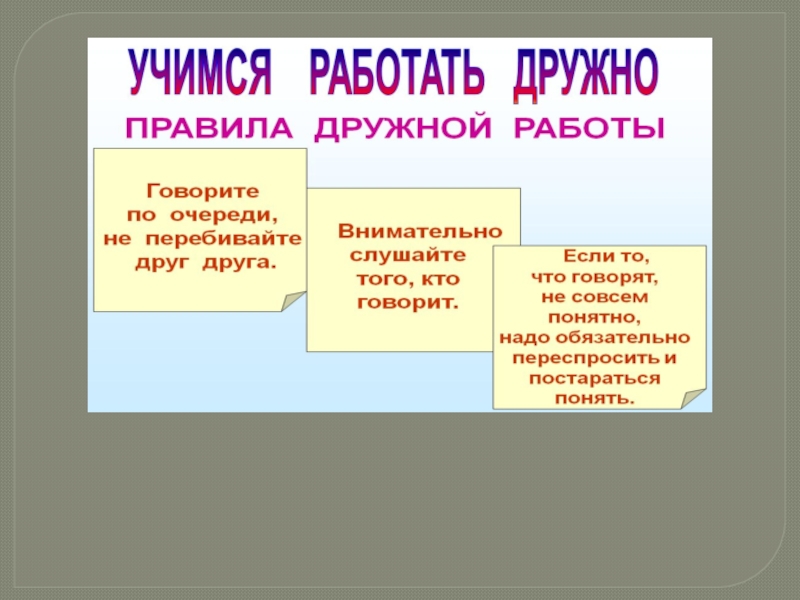 УЧИМСЯ РАБОТАТЬ ДРУЖНО

ПРАВИЛА ДРУЖНОЙ РАБОТЫ

Говорите по очереди, не перебивайте друг друга.

Внимательно слушайте того, кто говорит.

Если то, что говорят, не совсем понятно, надо обязательно переспросить и постараться понять.